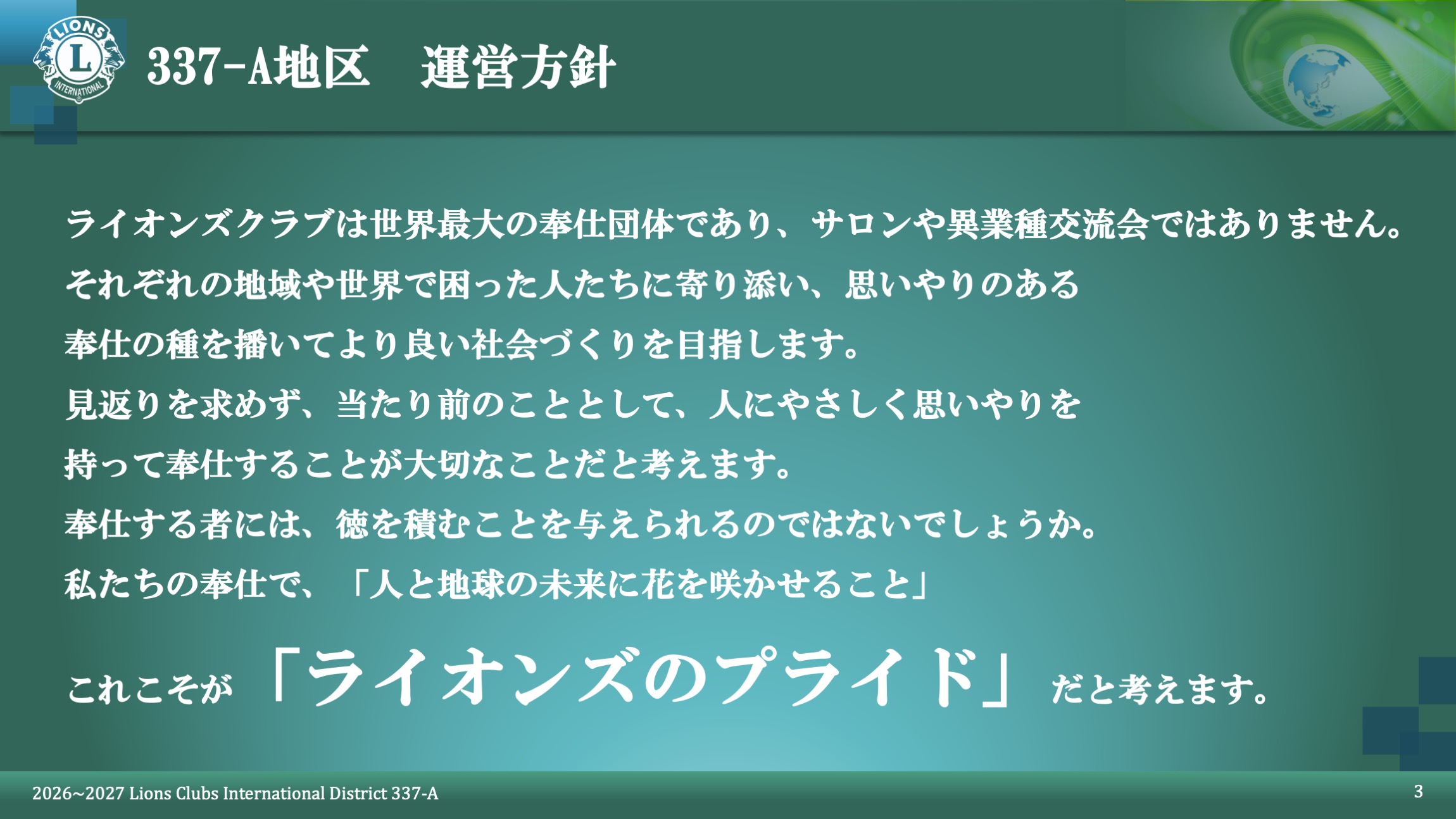 LIONS
L
INTERNATIONAL

337-A地区　運営方針

ライオンズクラブは世界最大の奉仕団体であり、サロンや異業種交流会ではありません。
それぞれの地域や世界で困った人たちに寄り添い、思いやりのある
奉仕の種を播いてより良い社会づくりを目指します。
見返りを求めず、当たり前のこととして、人にやさしく思いやりを
持って奉仕することが大切なことだと考えます。
奉仕する者には、徳を積むことを与えられるのではないでしょうか。
私たちの奉仕で、「人と地球の未来に花を咲かせること」

これこそが「ライオンズのプライド」だと考えます。

2026~2027 Lions Clubs International District 337-A

3